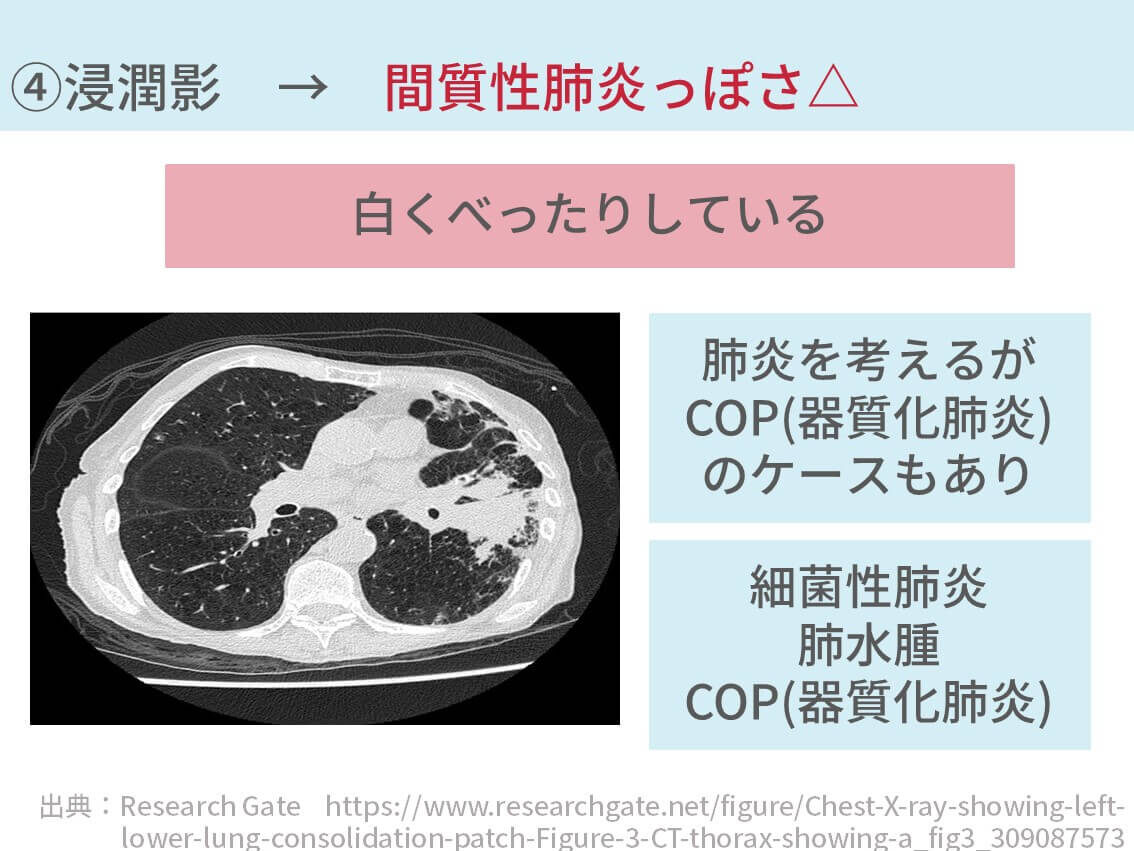 ④浸潤影　→　間質性肺炎っぽさ△

白くべったりしている

肺炎を考えるが
COP(器質化肺炎)
のケースもあり

細菌性肺炎
肺水腫
COP(器質化肺炎)

出典：Research Gate　https://www.researchgate.net/figure/Chest-X-ray-showing-left-lower-lung-consolidation-patch-Figure-3-CT-thorax-showing-a_fig3_309087573